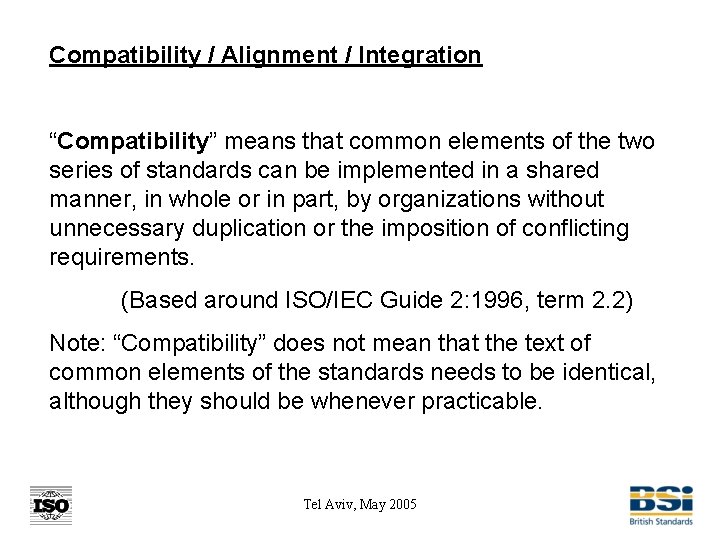 Compatibility / Alignment / Integration

"Compatibility" means that common elements of the two series of standards can be implemented in a shared manner, in whole or in part, by organizations without unnecessary duplication or the imposition of conflicting requirements.

(Based around ISO/IEC Guide 2:1996, term 2.2)

Note: "Compatibility" does not mean that the text of common elements of the standards needs to be identical, although they should be whenever practicable.

ISO

Tel Aviv, May 2005

BSi
British Standards